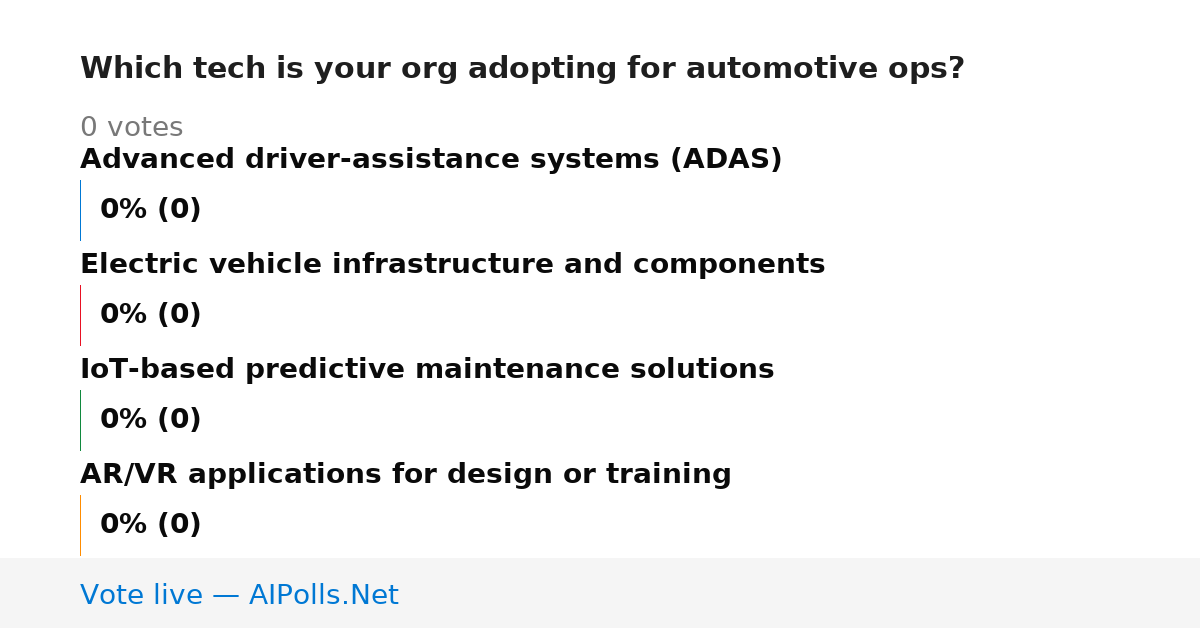 Which tech is your org adopting for automotive ops?

0 votes

Advanced driver-assistance systems (ADAS)

0% (0)

Electric vehicle infrastructure and components

0% (0)

IoT-based predictive maintenance solutions

0% (0)

AR/VR applications for design or training

0% (0)

Vote live — AIPolls.Net